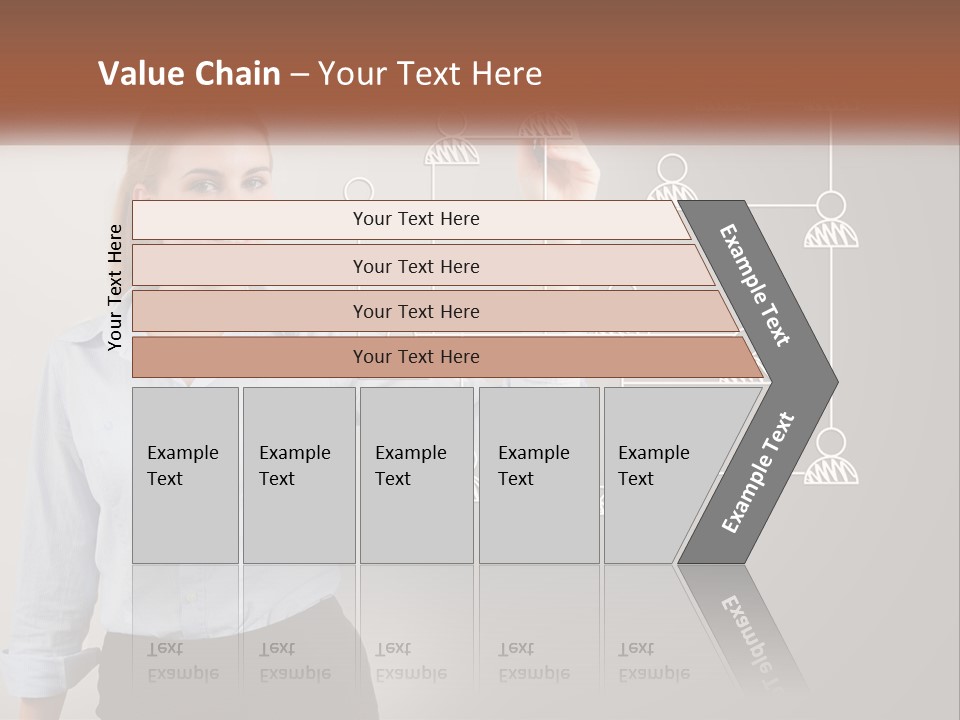 Value Chain – Your Text Here

Your Text Here

Your Text Here

Your Text Here

Your Text Here

Your Text Here

Example Text

Example Text

Example Text

Example Text

Example Text

Example Text

Example Text